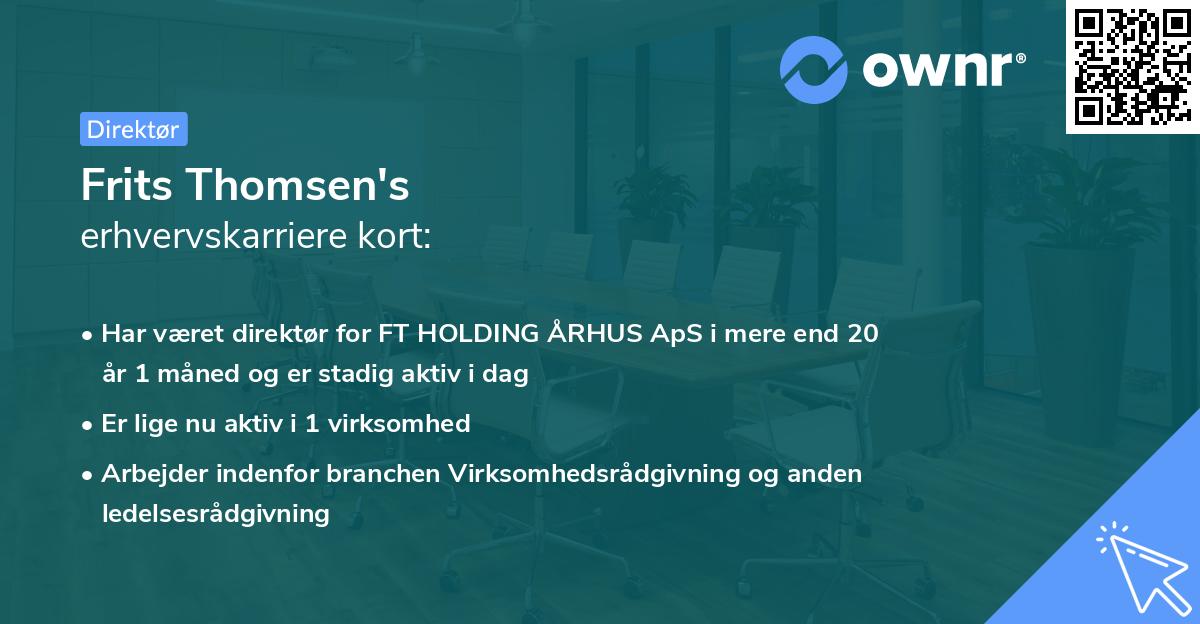 ownr®

Direktør

Frits Thomsen's
erhvervskarriere kort:

• Har været direktør for FT HOLDING ÅRHUS ApS i mere end 20 år 1 måned og er stadig aktiv i dag
• Er lige nu aktiv i 1 virksomhed
• Arbejder indenfor branchen Virksomhedsrådgivning og anden ledelsesrådgivning